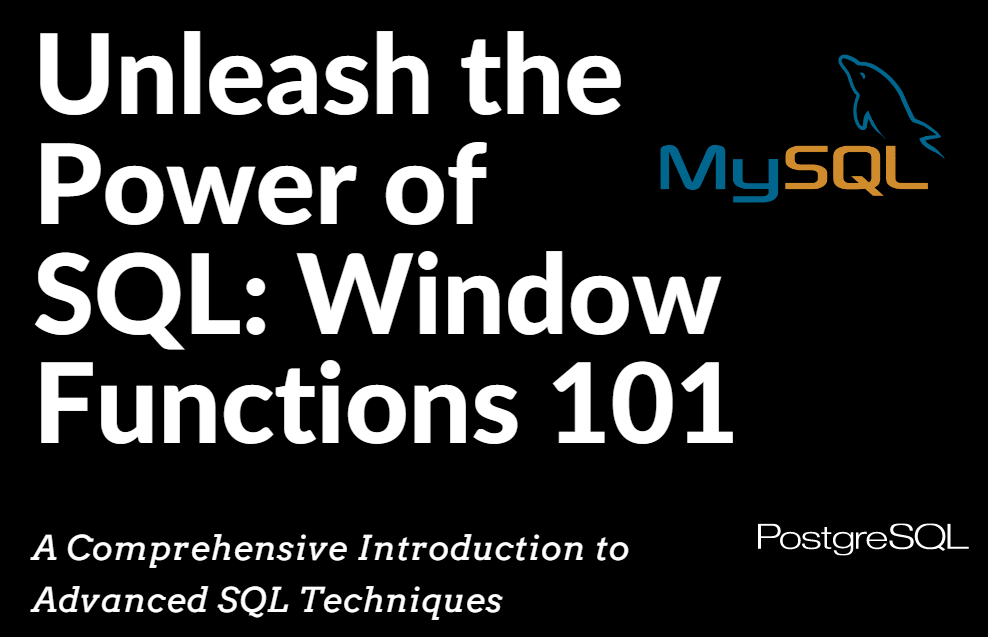 Unleash the Power of SQL: Window Functions 101

MySQL

A Comprehensive Introduction to Advanced SQL Techniques

PostgreSQL